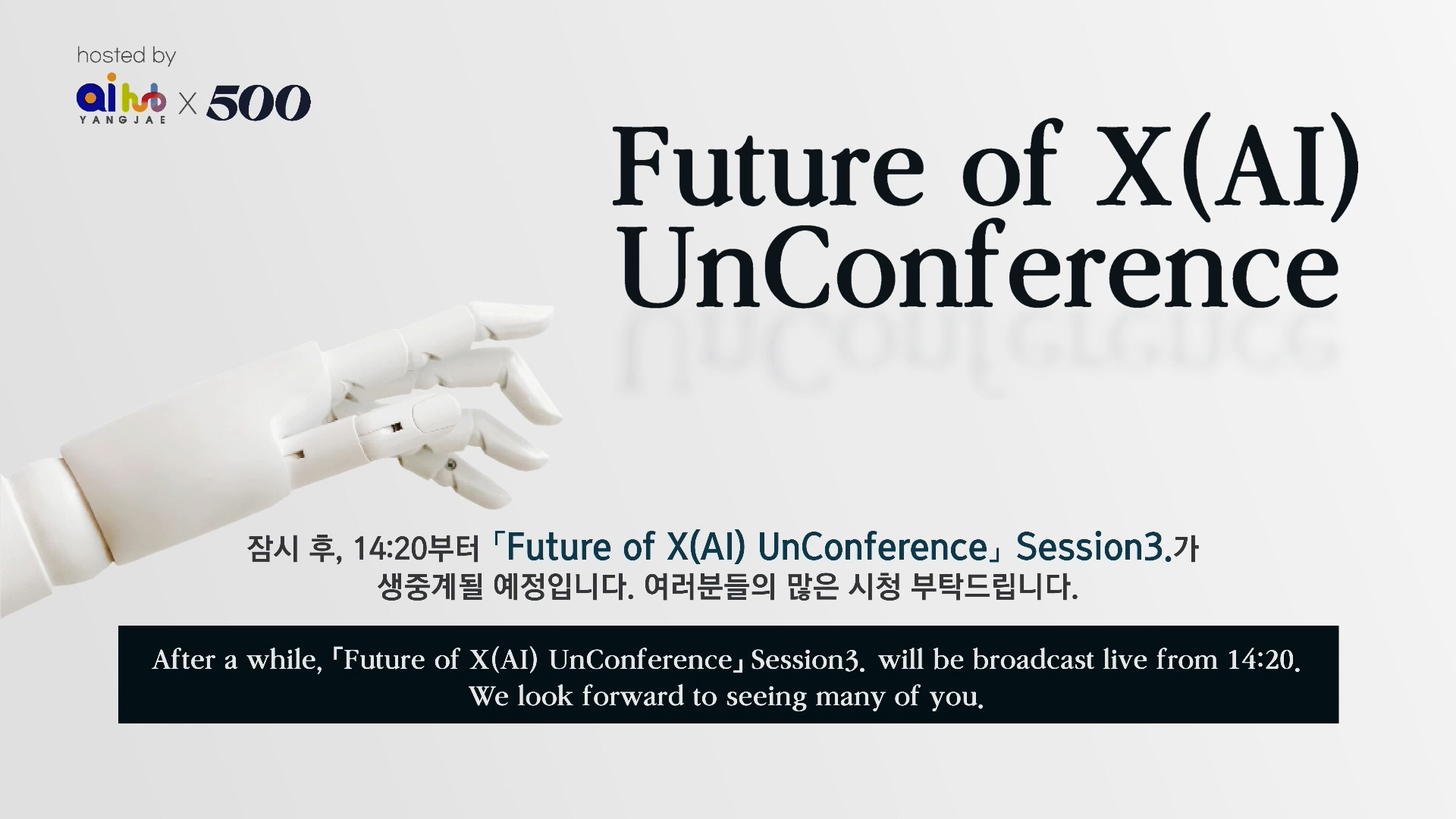 hosted by
ai hub YANGJAE X 500

Future of X(AI) UnConference

잠시 후, 14:20부터 「Future of X(AI) UnConference」 Session3.가 생중계될 예정입니다. 여러분들의 많은 시청 부탁드립니다.

After a while, 「Future of X(AI) UnConference」 Session3. will be broadcast live from 14:20. We look forward to seeing many of you.